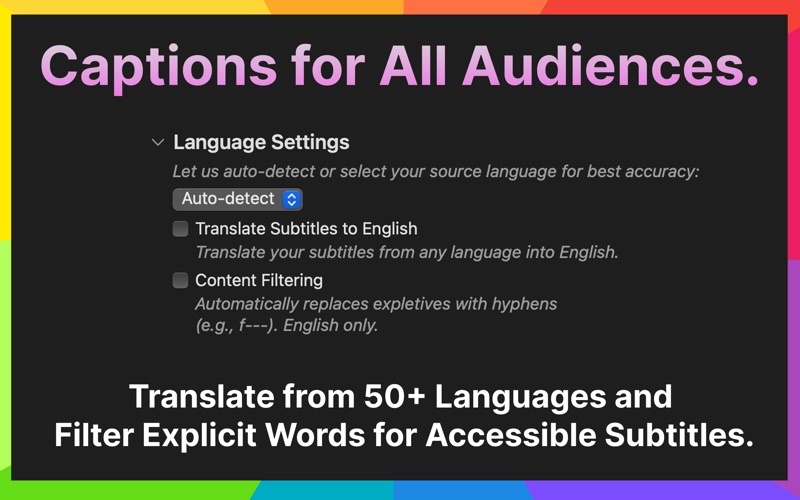 Captions for All Audiences.

Language Settings

Let us auto-detect or select your source language for best accuracy:

Auto-detect

Translate Subtitles to English

Translate your subtitles from any language into English.

Content Filtering

Automatically replaces expletives with hyphens (e.g., f---). English only.

Translate from 50+ Languages and Filter Explicit Words for Accessible Subtitles.